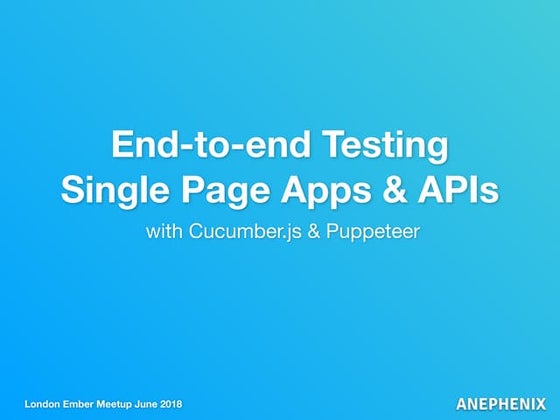 End-to-end Testing
Single Page Apps & APIs

with Cucumber.js & Puppeteer

London Ember Meetup June 2018

ANEPHENIX